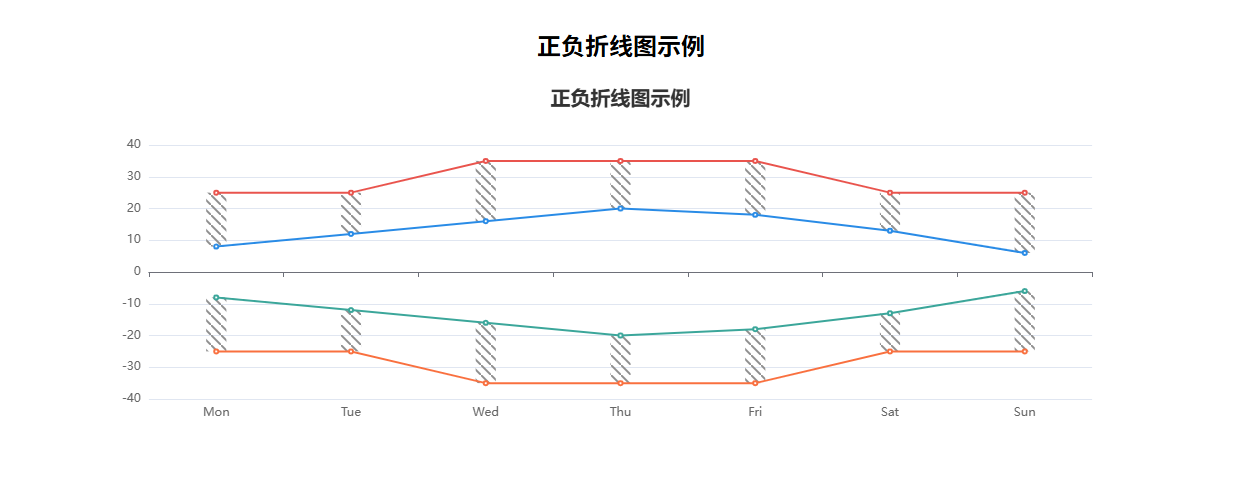 正负折线图示例

正负折线图示例

40
30
20
10
0
-10
-20
-30
-40

Mon Tue Wed Thu Fri Sat Sun